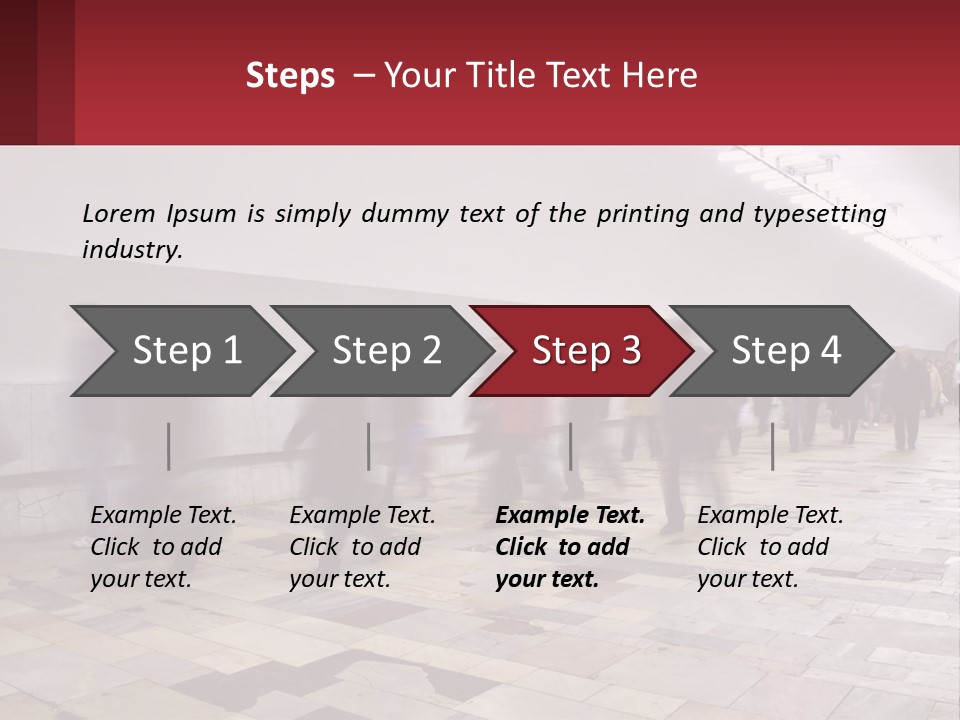 Steps – Your Title Text Here

Lorem Ipsum is simply dummy text of the printing and typesetting industry.

Step 1

Step 2

Step 3

Step 4

Example Text. Click to add your text.

Example Text. Click to add your text.

Example Text. Click to add your text.

Example Text. Click to add your text.